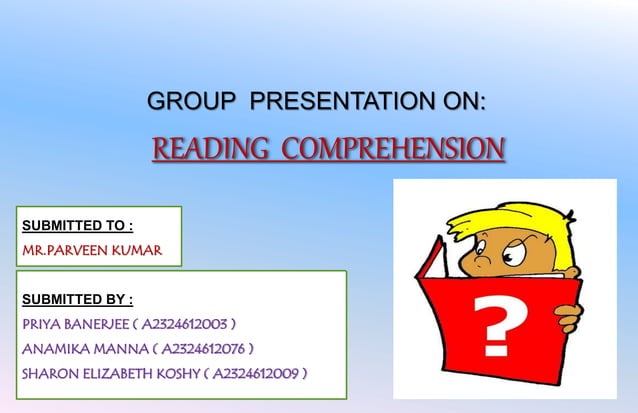 GROUP PRESENTATION ON:

READING COMPREHENSION

SUBMITTED TO :

MR.PARVEEN KUMAR

SUBMITTED BY :

PRIYA BANERJEE ( A2324612003 )

ANAMIKA MANNA ( A2324612076 )

SHARON ELIZABETH KOSHY ( A2324612009 )

?